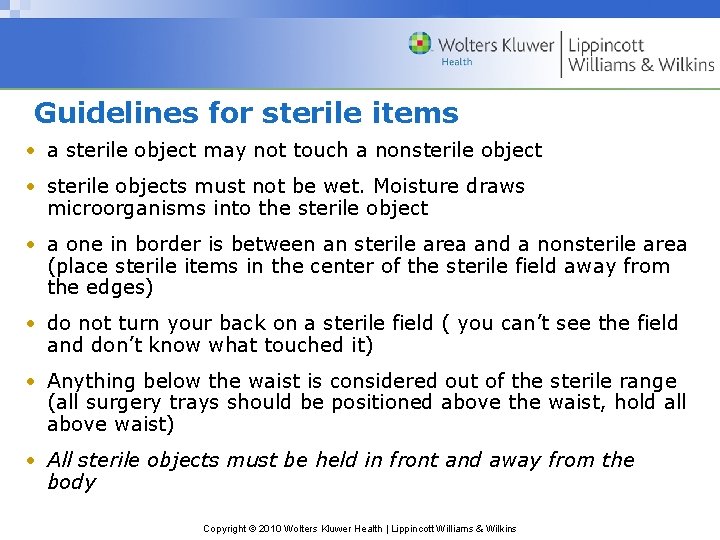 Wolters Kluwer Health | Lippincott Williams & Wilkins

Guidelines for sterile items

• a sterile object may not touch a nonsterile object

• sterile objects must not be wet. Moisture draws microorganisms into the sterile object

• a one in border is between an sterile area and a nonsterile area (place sterile items in the center of the sterile field away from the edges)

• do not turn your back on a sterile field ( you can't see the field and don't know what touched it)

• Anything below the waist is considered out of the sterile range (all surgery trays should be positioned above the waist, hold all above waist)

• All sterile objects must be held in front and away from the body

Copyright © 2010 Wolters Kluwer Health | Lippincott Williams & Wilkins